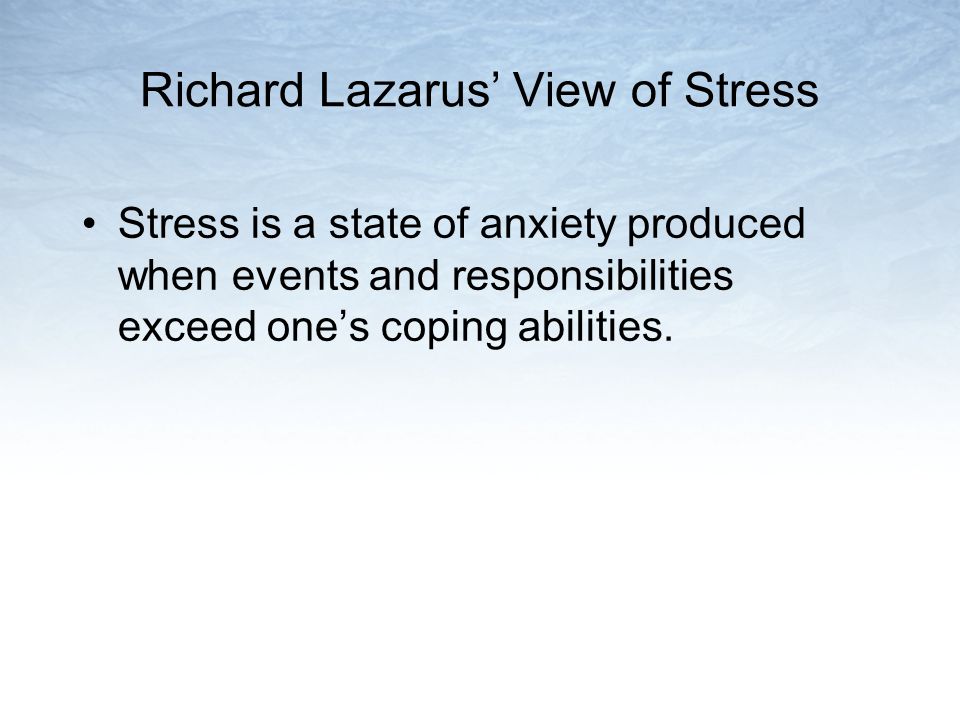 Richard Lazarus’ View of Stress

• Stress is a state of anxiety produced when events and responsibilities exceed one’s coping abilities.